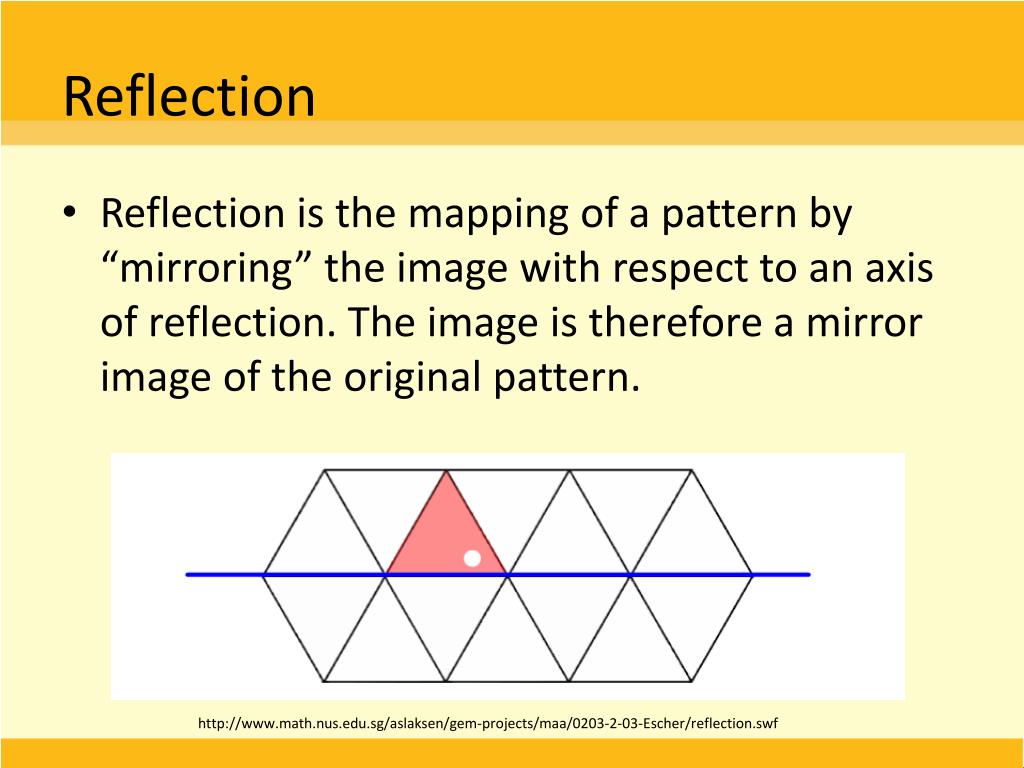 Reflection

• Reflection is the mapping of a pattern by “mirroring” the image with respect to an axis of reflection. The image is therefore a mirror image of the original pattern.

http://www.math.nus.edu.sg/aslaksen/gem-projects/maa/0203-2-03-Escher/reflection.swf